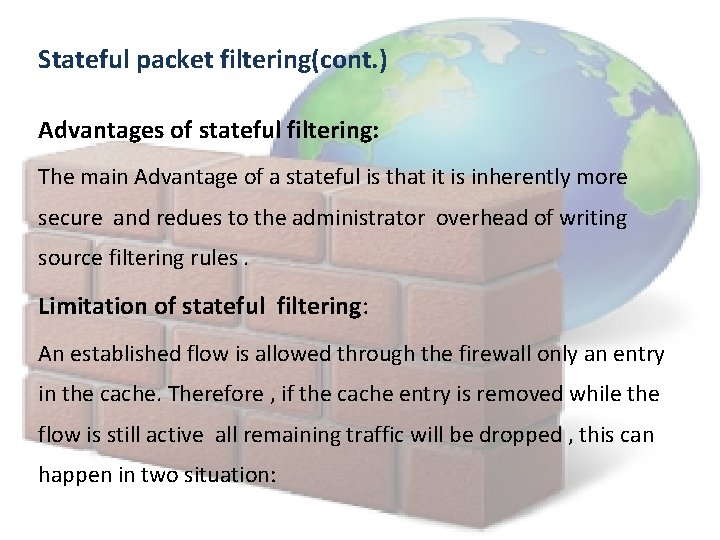 Stateful packet filtering(cont.)

Advantages of stateful filtering:

The main Advantage of a stateful is that it is inherently more secure and redues to the administrator overhead of writing source filtering rules .

Limitation of stateful filtering:

An established flow is allowed through the firewall only an entry in the cache. Therefore , if the cache entry is removed while the flow is still active all remaining traffic will be dropped , this can happen in two situation: